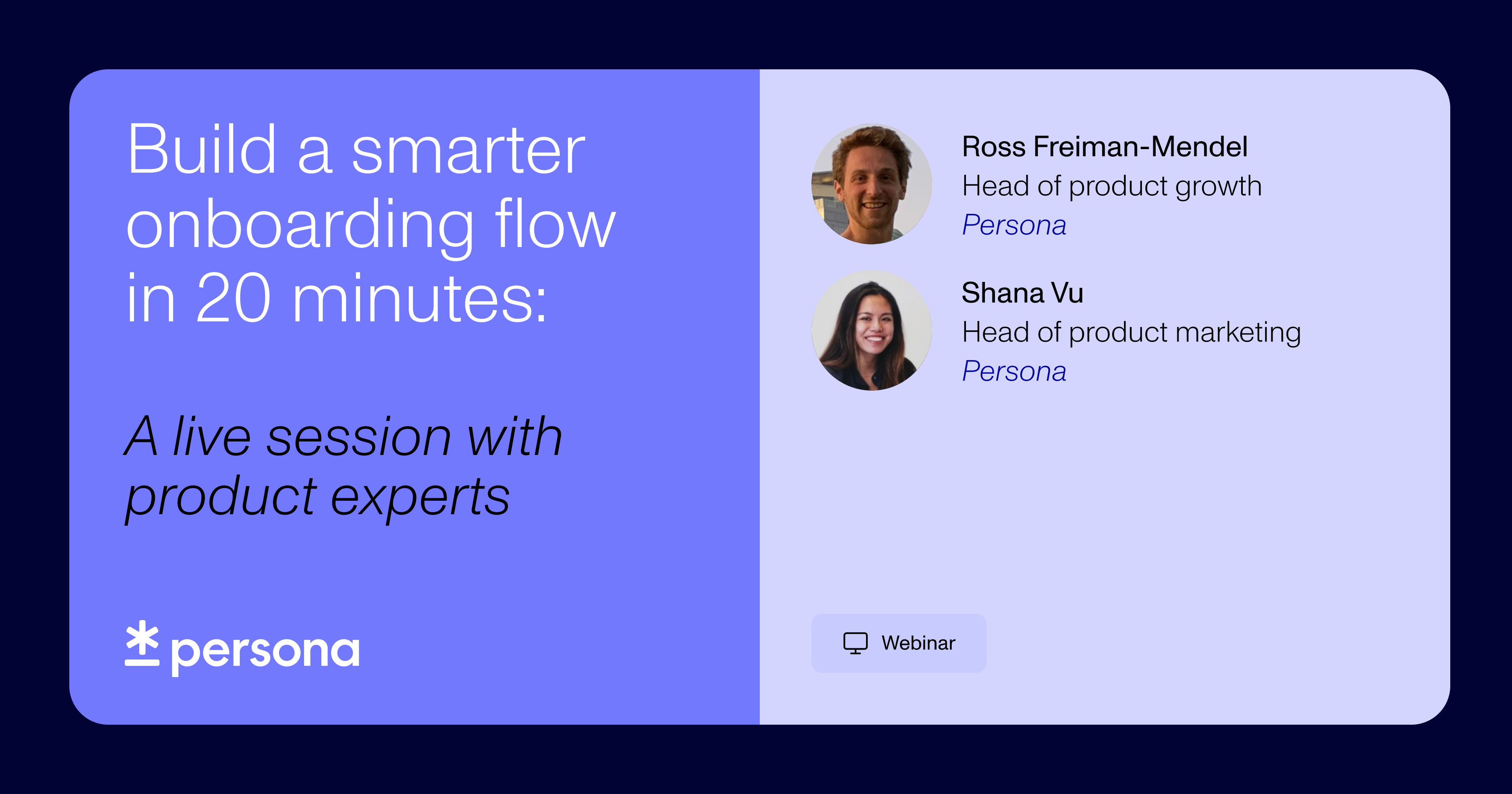 Build a smarter onboarding flow in 20 minutes:

A live session with product experts

persona

Ross Freiman-Mendel
Head of product growth
Persona

Shana Vu
Head of product marketing
Persona

Webinar